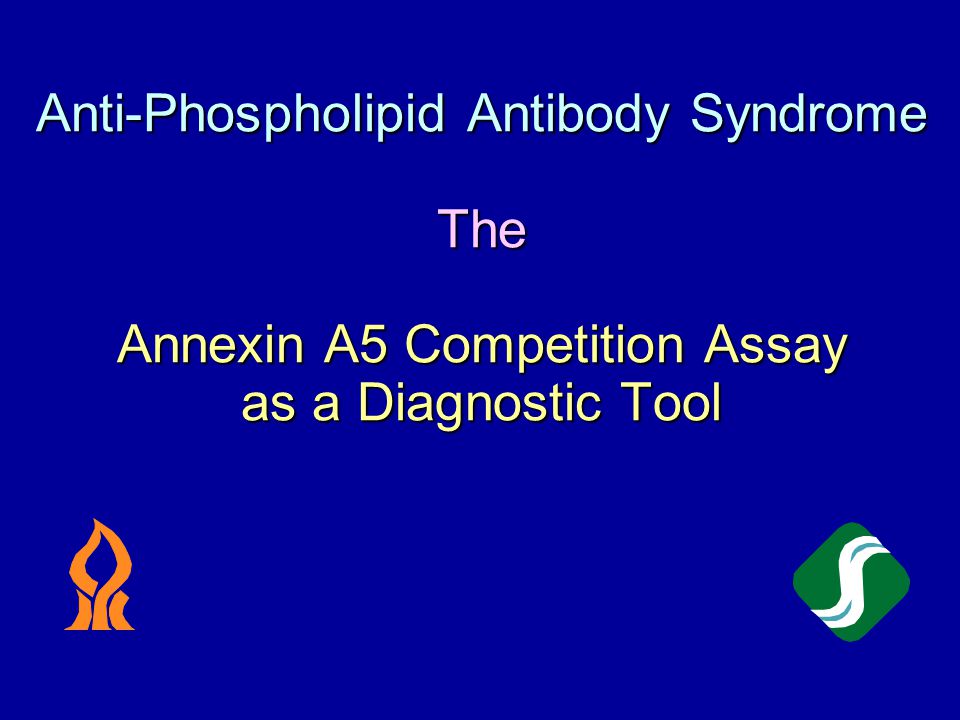 Anti-Phospholipid Antibody Syndrome

The

Annexin A5 Competition Assay as a Diagnostic Tool